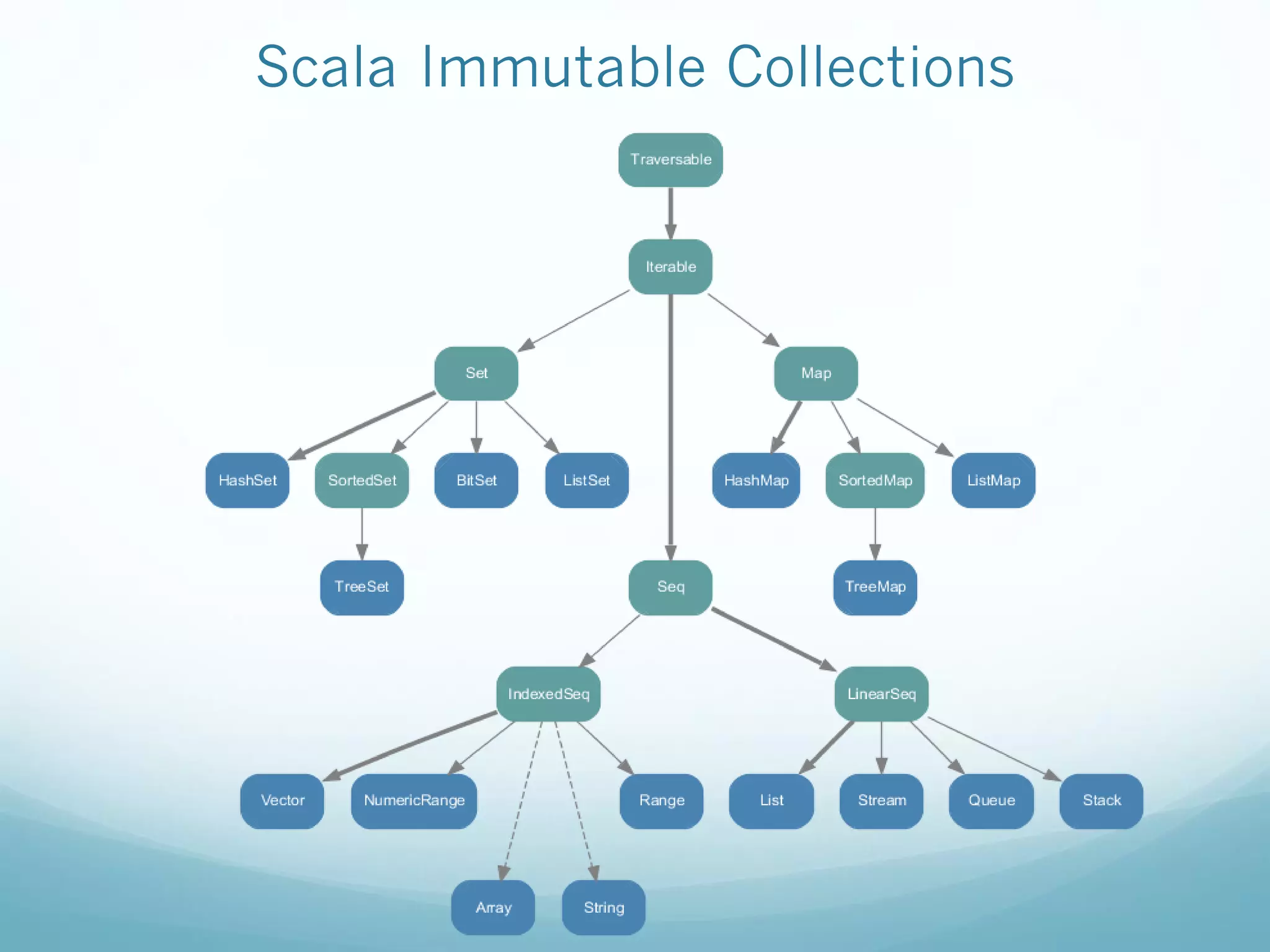 Scala Immutable Collections

Traversable

Iterable

Set

Map

HashSet

SortedSet

BitSet

ListSet

HashMap

SortedMap

ListMap

TreeSet

Seq

TreeMap

IndexedSeq

LinearSeq

Vector

NumericRange

Range

List

Stream

Queue

Stack

Array

String